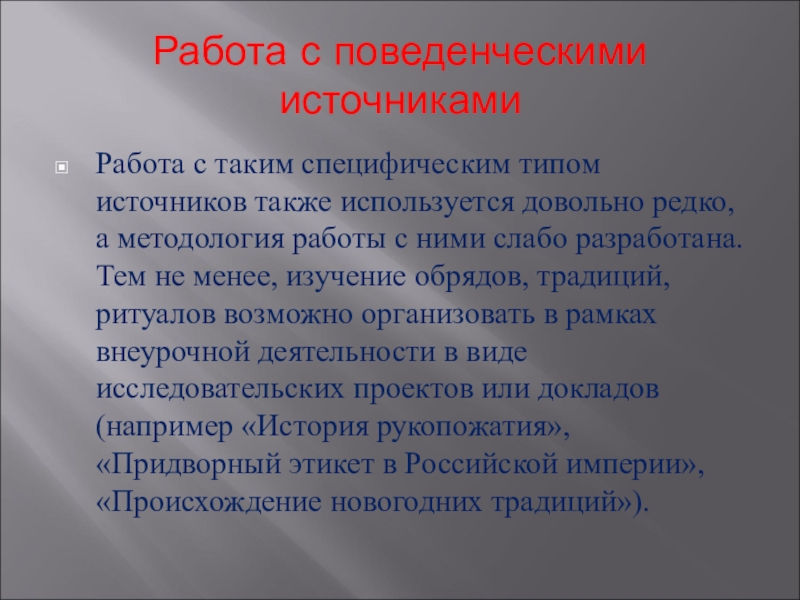 Работа с поведенческими источниками

Работа с таким специфическим типом источников также используется довольно редко, а методология работы с ними слабо разработана. Тем не менее, изучение обрядов, традиций, ритуалов возможно организовать в рамках внеурочной деятельности в виде исследовательских проектов или докладов (например «История рукопожатия», «Придворный этикет в Российской империи», «Происхождение новогодних традиций»).